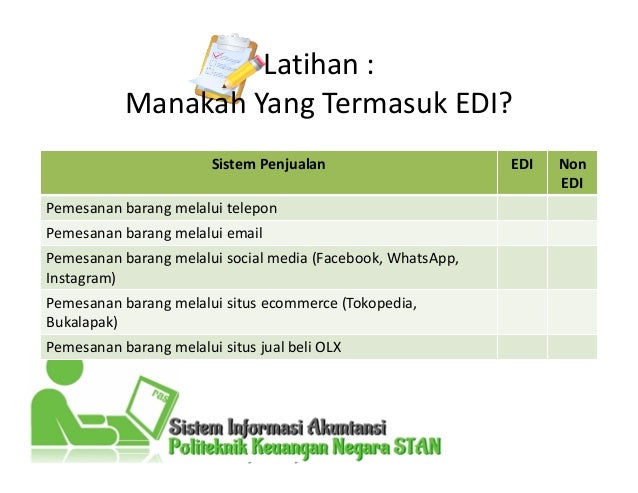 Latihan :
Manakah Yang Termasuk EDI?

| Sistem Penjualan | EDI | Non EDI |
|---|---|---|
| Pemesanan barang melalui telepon | | |
| Pemesanan barang melalui email | | |
| Pemesanan barang melalui social media (Facebook, WhatsApp, Instagram) | | |
| Pemesanan barang melalui situs ecommerce (Tokopedia, Bukalapak) | | |
| Pemesanan barang melalui situs jual beli OLX | | |

PAS
Sistem Informasi Akuntansi
Politeknik Keuangan Negara STAN